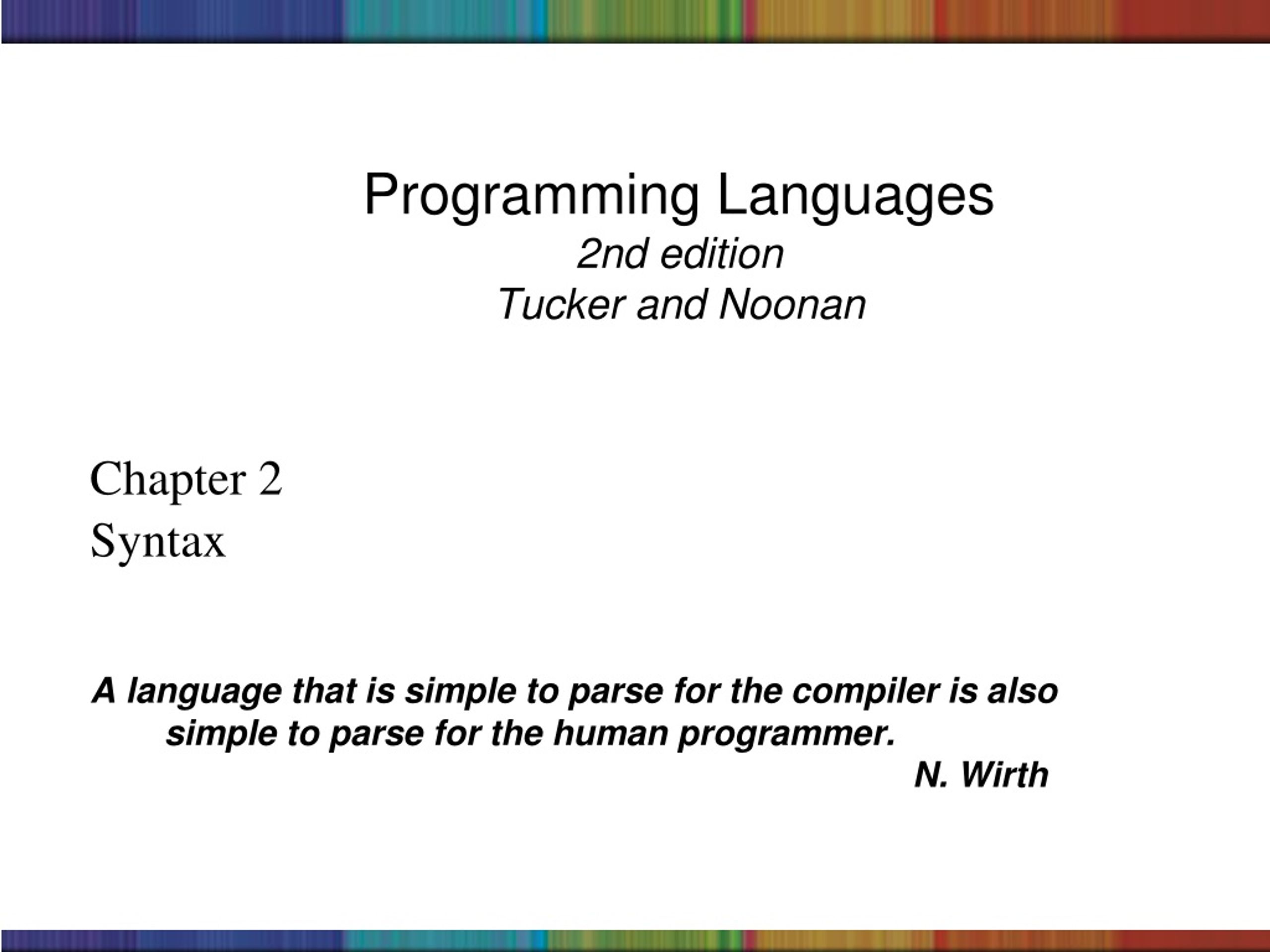 Programming Languages
2nd edition
Tucker and Noonan

Chapter 2
Syntax

A language that is simple to parse for the compiler is also simple to parse for the human programmer.
N. Wirth